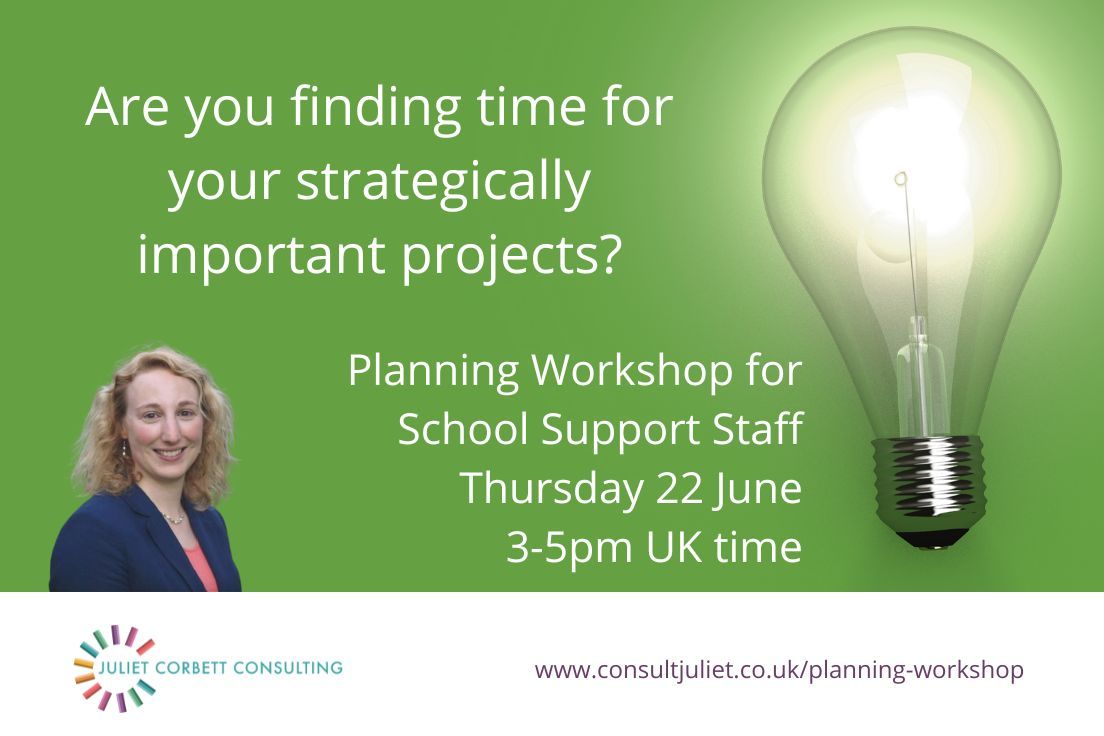 Are you finding time for your strategically important projects?

Planning Workshop for School Support Staff
Thursday 22 June
3-5pm UK time

JULIET CORBETT CONSULTING

www.consultjuliet.co.uk/planning-workshop